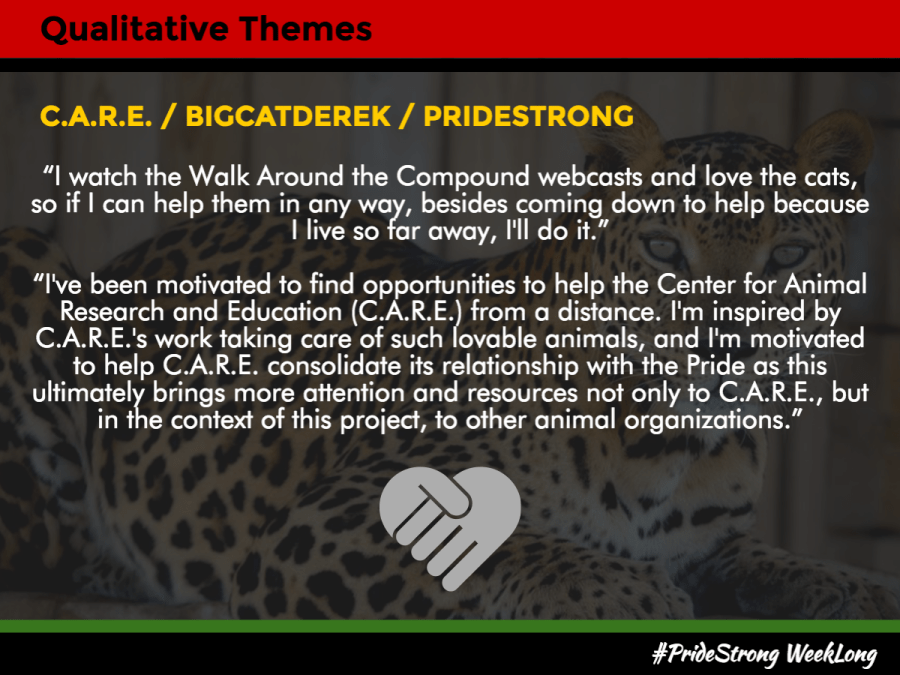 Qualitative Themes

C.A.R.E. / BIGCATDEREK / PRIDESTRONG

“I watch the Walk Around the Compound webcasts and love the cats, so if I can help them in any way, besides coming down to help because I live so far away, I'll do it.”

“I've been motivated to find opportunities to help the Center for Animal Research and Education (C.A.R.E.) from a distance. I'm inspired by C.A.R.E.'s work taking care of such lovable animals, and I'm motivated to help C.A.R.E. consolidate its relationship with the Pride as this ultimately brings more attention and resources not only to C.A.R.E., but in the context of this project, to other animal organizations.”

#PrideStrong WeekLong